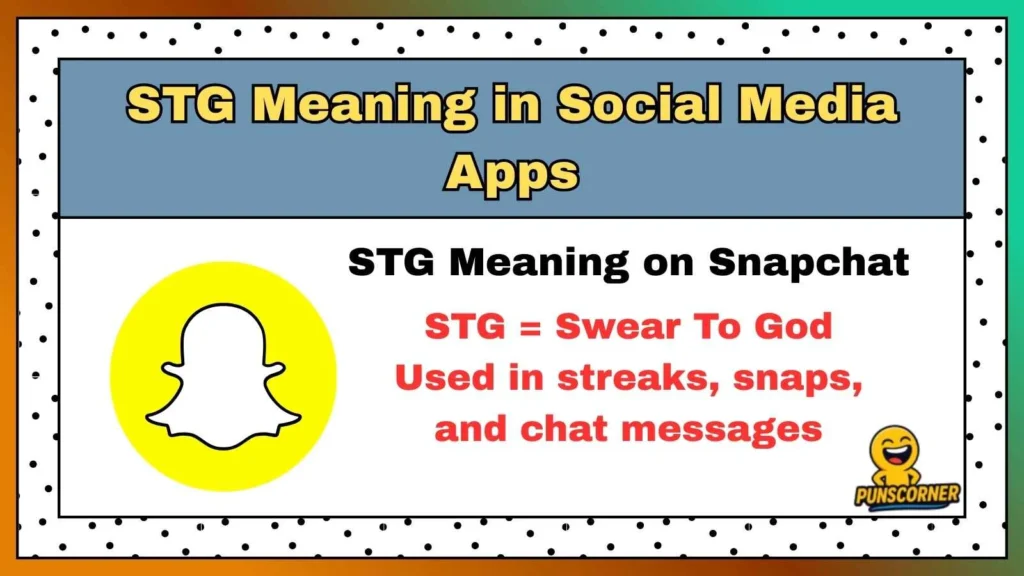 STG Meaning in Social Media Apps

STG Meaning on Snapchat

STG = Swear To God
Used in streaks, snaps, and chat messages

PUNSCORNER